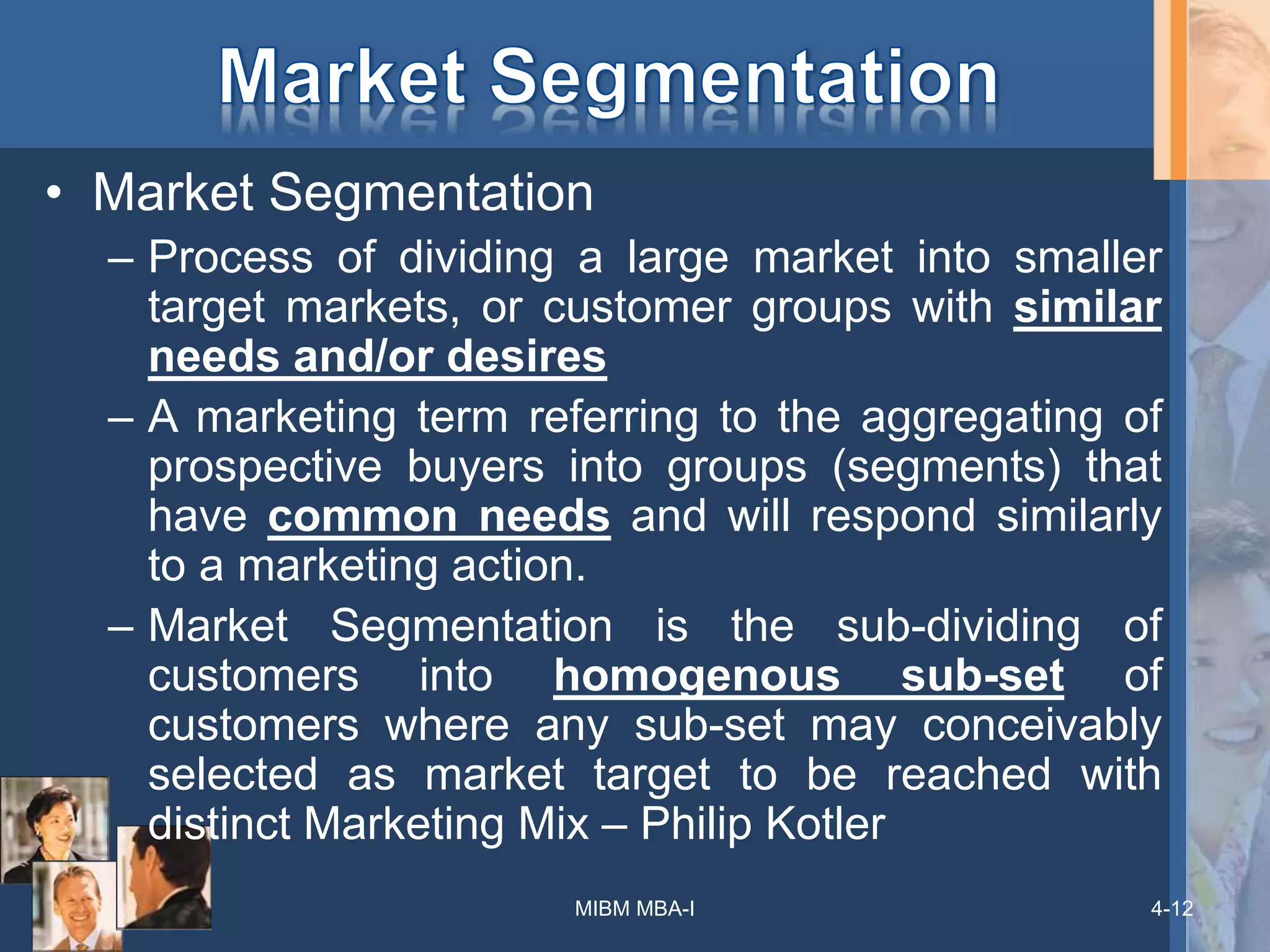 Market Segmentation

• Market Segmentation

– Process of dividing a large market into smaller target markets, or customer groups with similar needs and/or desires

– A marketing term referring to the aggregating of prospective buyers into groups (segments) that have common needs and will respond similarly to a marketing action.

– Market Segmentation is the sub-dividing of customers into homogenous sub-set of customers where any sub-set may conceivably selected as market target to be reached with distinct Marketing Mix – Philip Kotler

MIBM MBA-I

4-12